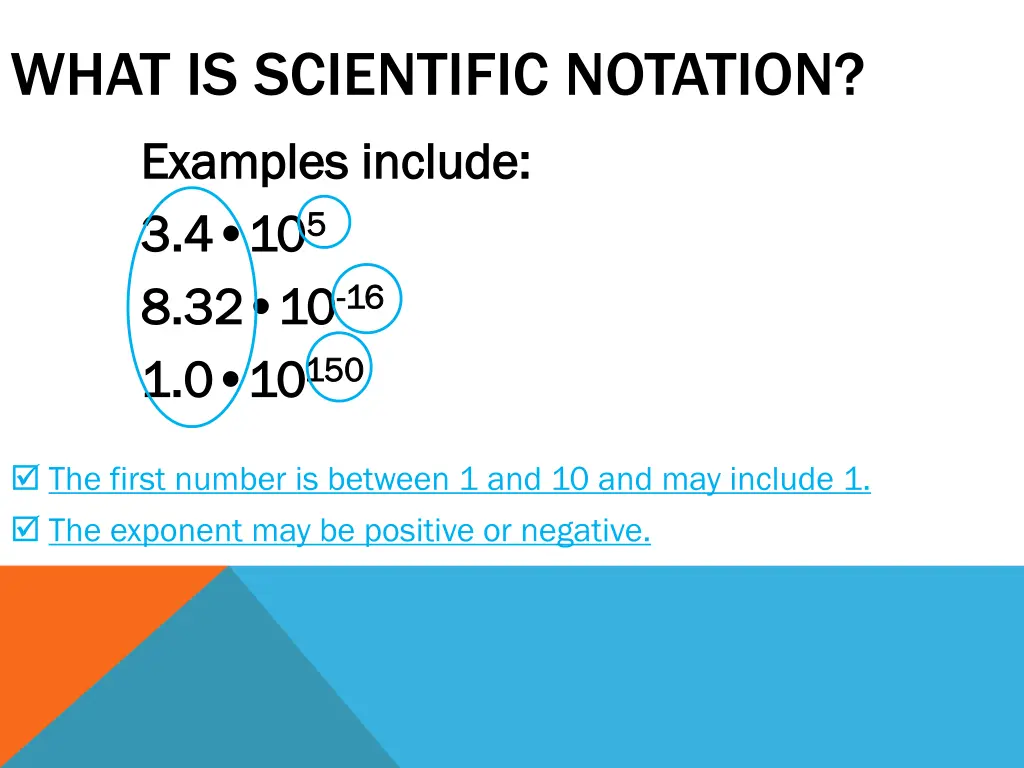 WHAT IS SCIENTIFIC NOTATION?

Examples include:

$3.4 \bullet 10^{5}$

$8.32 \bullet 10^{-16}$

$1.0 \bullet 10^{150}$

☑ The first number is between 1 and 10 and may include 1.

☑ The exponent may be positive or negative.